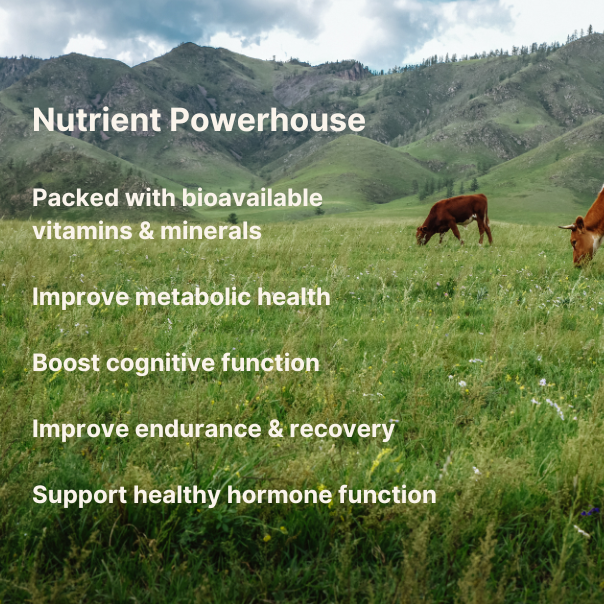 Nutrient Powerhouse

Packed with bioavailable vitamins & minerals

Improve metabolic health

Boost cognitive function

Improve endurance & recovery

Support healthy hormone function